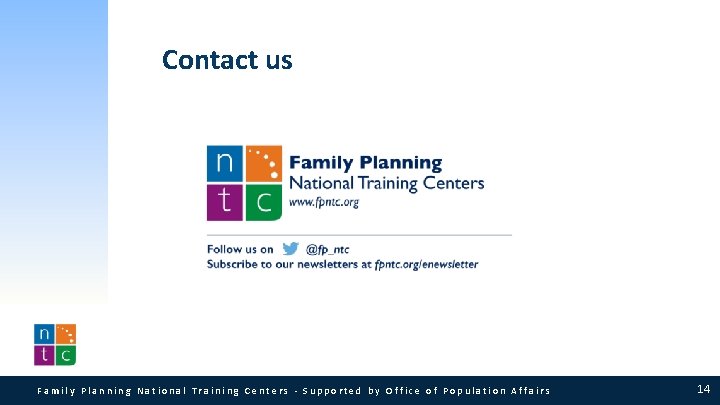 Contact us

n
t c

Family Planning
National Training Centers
www.fpntc.org

Follow us on @fp_ntc
Subscribe to our newsletters at fpntc.org/enewsletter

n
t c

Family Planning National Training Centers - Supported by Office of Population Affairs

14